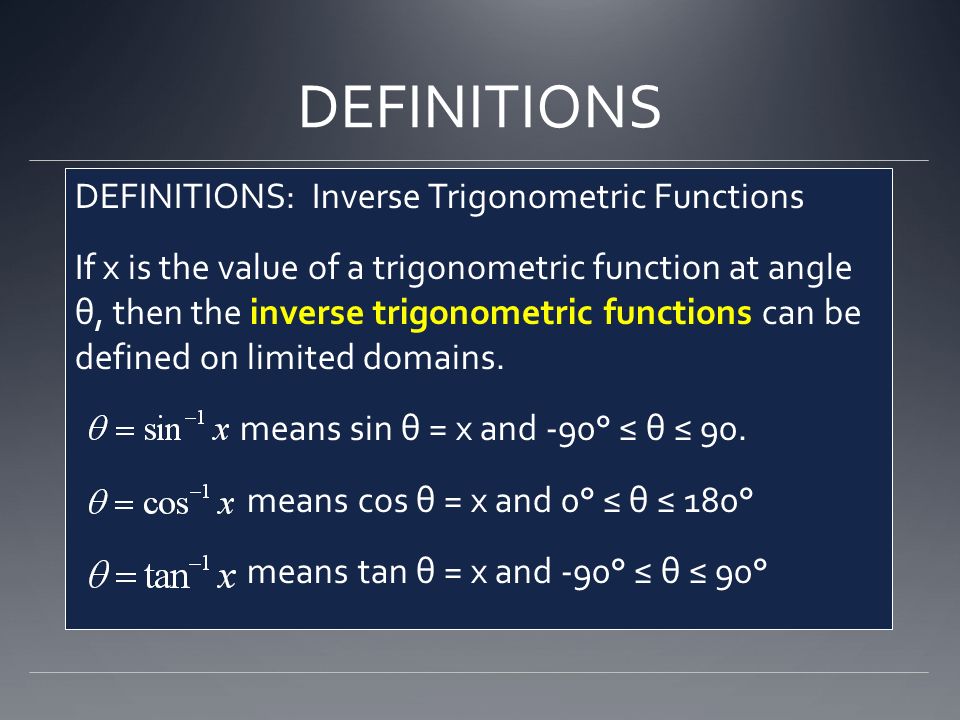 DEFINITIONS

DEFINITIONS: Inverse Trigonometric Functions

If x is the value of a trigonometric function at angle θ, then the inverse trigonometric functions can be defined on limited domains.

$\theta = \sin^{-1} x$ means sin θ = x and -90° ≤ θ ≤ 90.

$\theta = \cos^{-1} x$ means cos θ = x and 0° ≤ θ ≤ 180°

$\theta = \tan^{-1} x$ means tan θ = x and -90° ≤ θ ≤ 90°